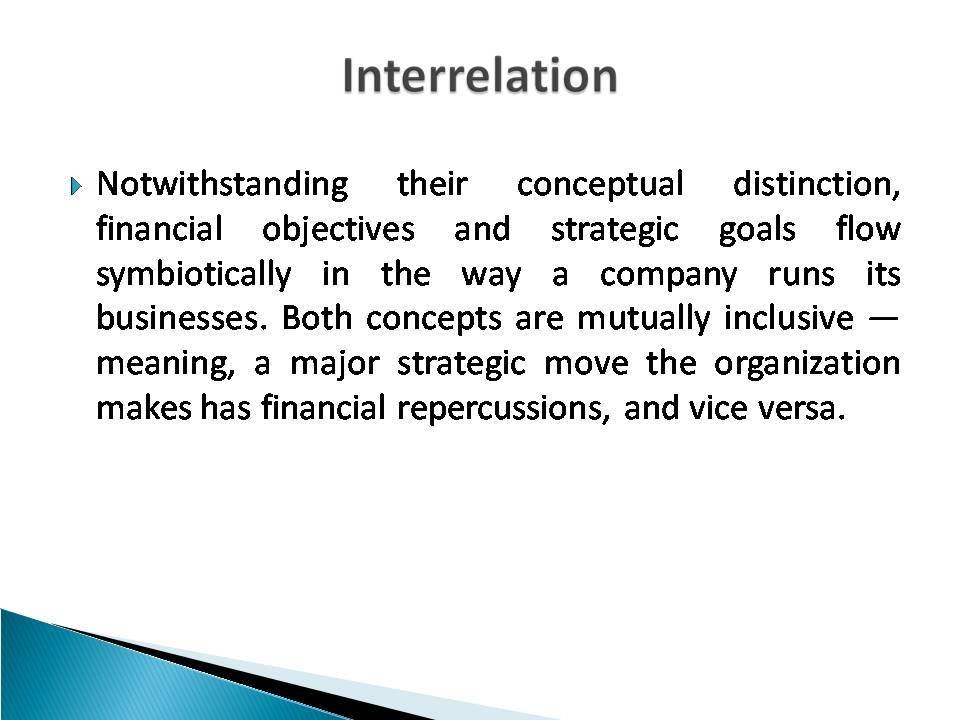 Interrelation

Notwithstanding their conceptual distinction, financial objectives and strategic goals flow symbiotically in the way a company runs its businesses. Both concepts are mutually inclusive — meaning, a major strategic move the organization makes has financial repercussions, and vice versa.